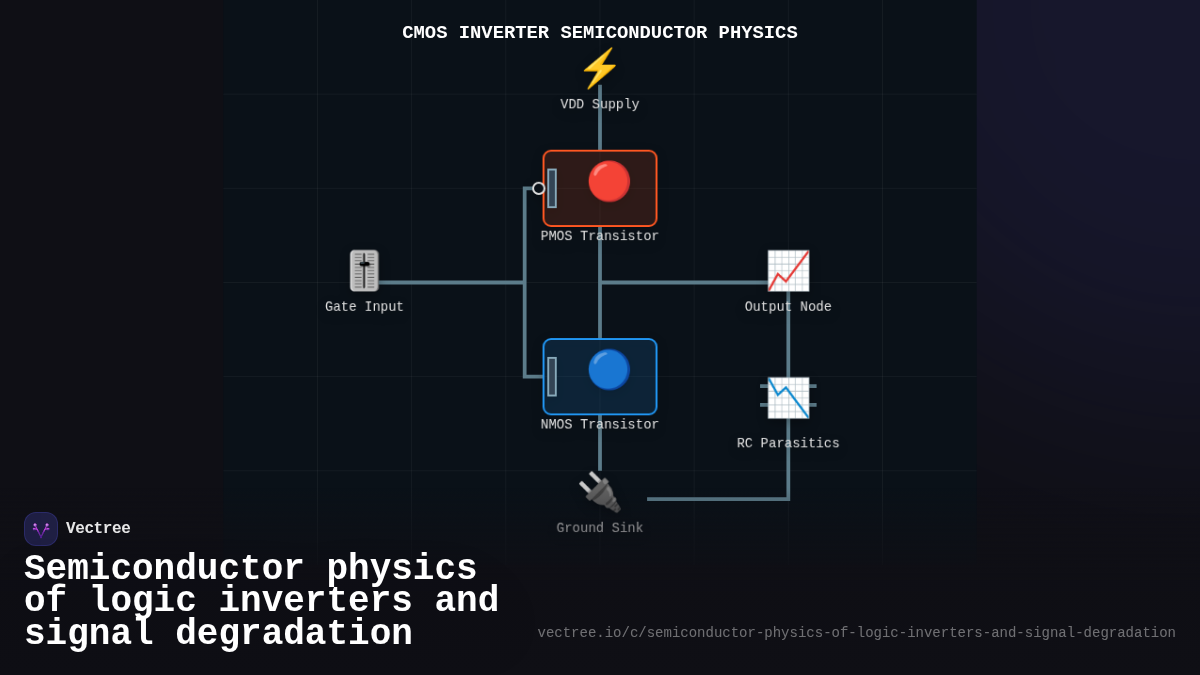 CMOS INVERTER SEMICONDUCTOR PHYSICS

VDD Supply

PMOS Transistor

Gate Input

Output Node

NMOS Transistor

RC Parasitics

Ground Sink

Vectree

Semiconductor physics of logic inverters and signal degradation

vectree.io/c/semiconductor-physics-of-logic-inverters-and-signal-degradation